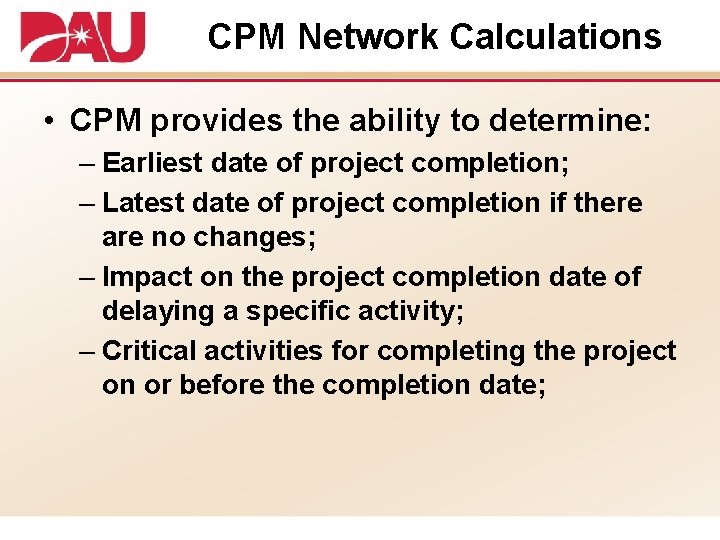 DAU

CPM Network Calculations

• CPM provides the ability to determine:
– Earliest date of project completion;
– Latest date of project completion if there are no changes;
– Impact on the project completion date of delaying a specific activity;
– Critical activities for completing the project on or before the completion date;